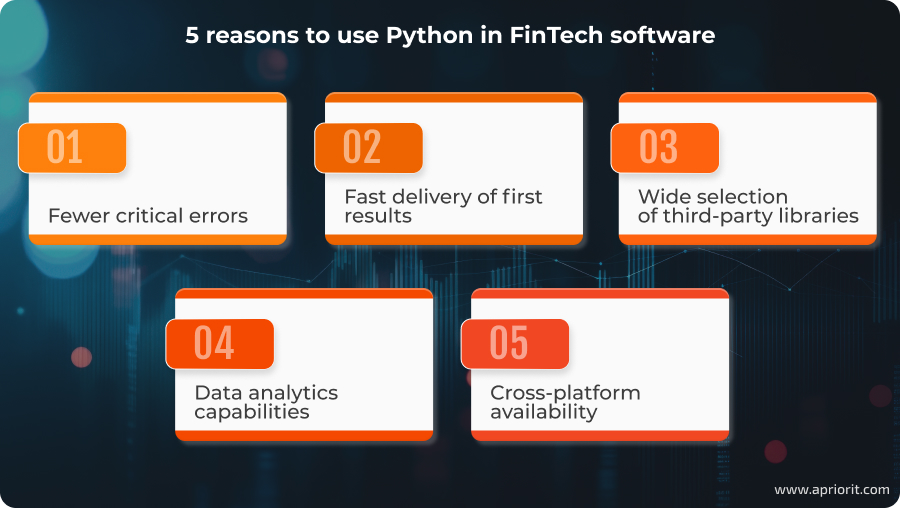 5 reasons to use Python in FinTech software

01
Fewer critical errors

02
Fast delivery of first results

03
Wide selection of third-party libraries

04
Data analytics capabilities

05
Cross-platform availability

www.apriorit.com